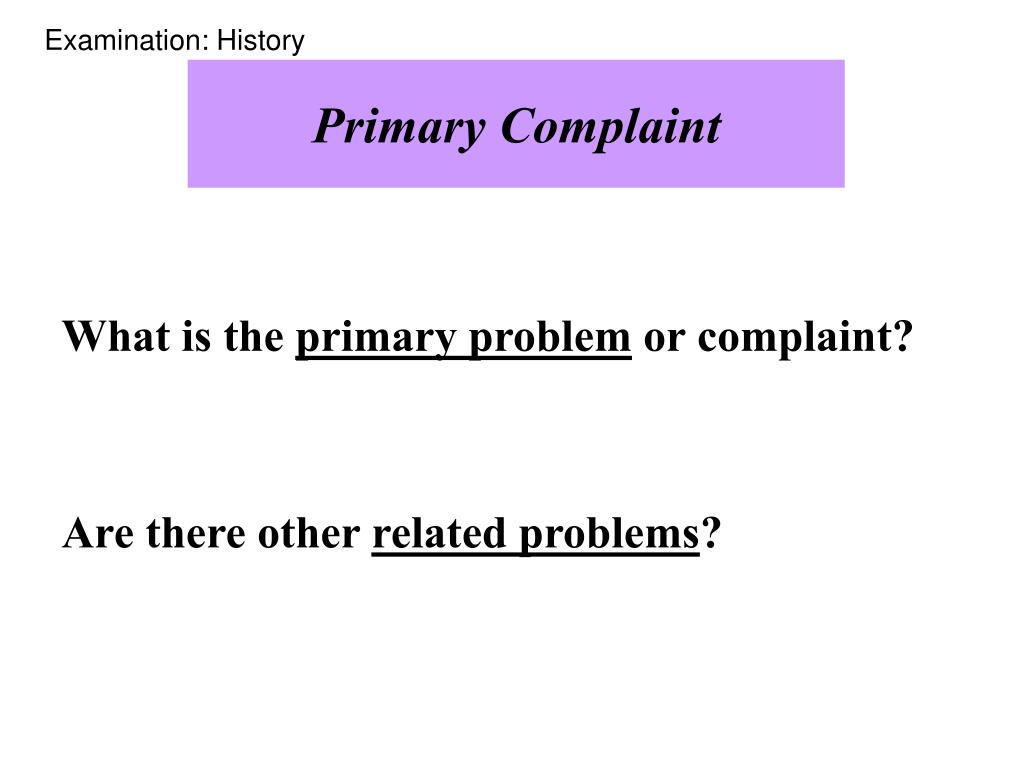 Examination: History

Primary Complaint

What is the primary problem or complaint?

Are there other related problems?